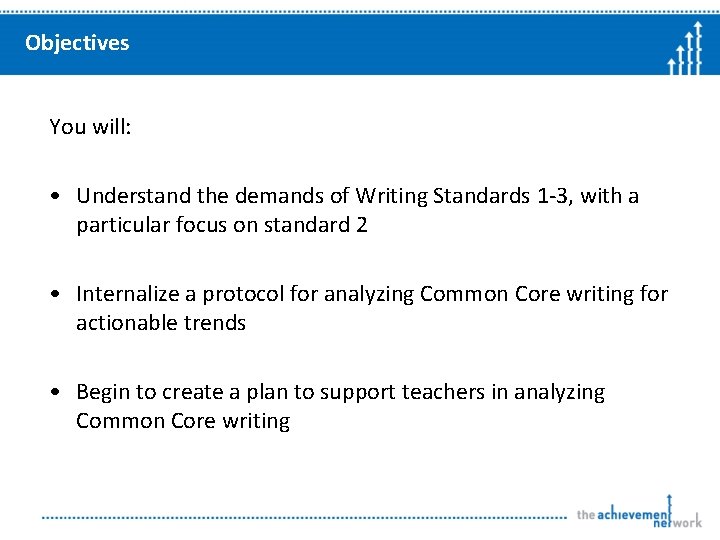 Objectives

You will:

• Understand the demands of Writing Standards 1-3, with a particular focus on standard 2

• Internalize a protocol for analyzing Common Core writing for actionable trends

• Begin to create a plan to support teachers in analyzing Common Core writing

the achievement network